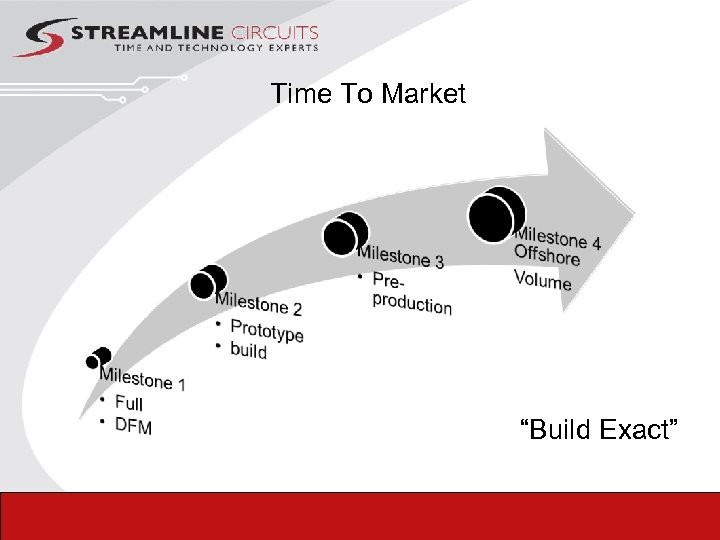 STREAMLINE CIRCUITS
TIME AND TECHNOLOGY EXPERTS

Time To Market

Milestone 1
• Full
• DFM

Milestone 2
• Prototype
• build

Milestone 3
• Pre-production

Milestone 4
Offshore
Volume

“Build Exact”